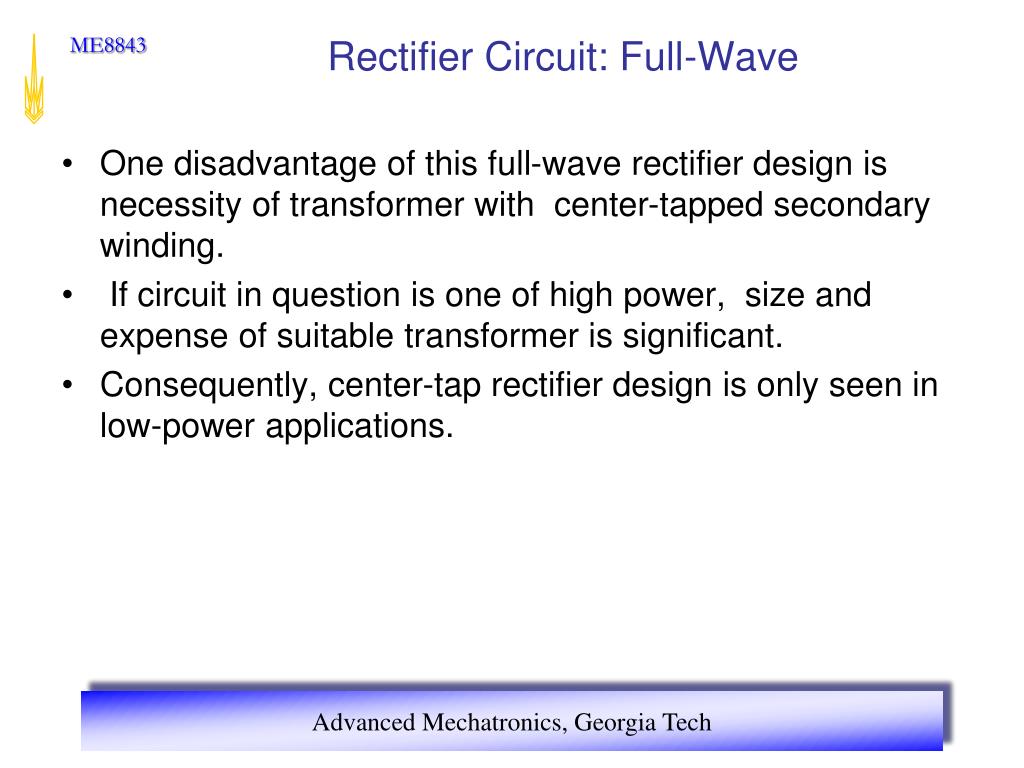 ME8843

Rectifier Circuit: Full-Wave

• One disadvantage of this full-wave rectifier design is necessity of transformer with center-tapped secondary winding.
• If circuit in question is one of high power, size and expense of suitable transformer is significant.
• Consequently, center-tap rectifier design is only seen in low-power applications.

Advanced Mechatronics, Georgia Tech